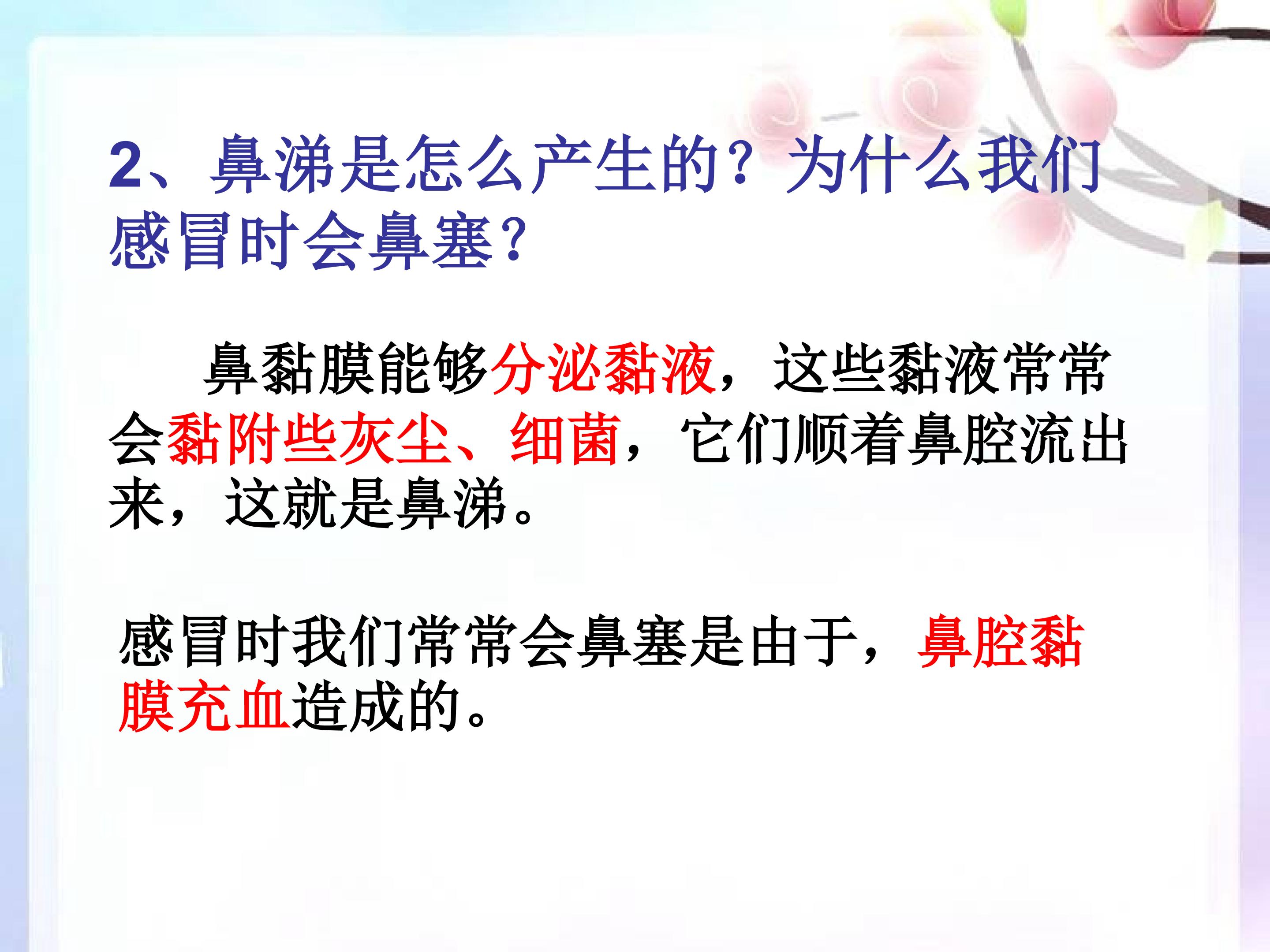 2、鼻涕是怎么产生的？为什么我们感冒时会鼻塞？

鼻黏膜能够分泌黏液，这些黏液常常会黏附些灰尘、细菌，它们顺着鼻腔流出来，这就是鼻涕。

感冒时我们常常会鼻塞是由于，鼻腔黏膜充血造成的。